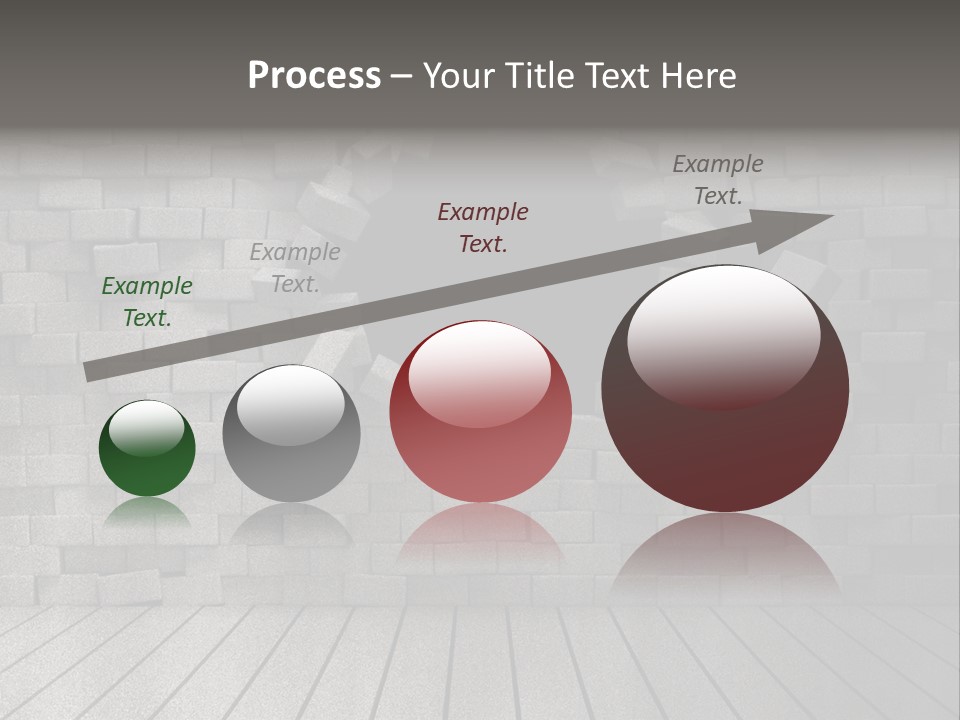 Process – Your Title Text Here

Example Text.

Example Text.

Example Text.

Example Text.